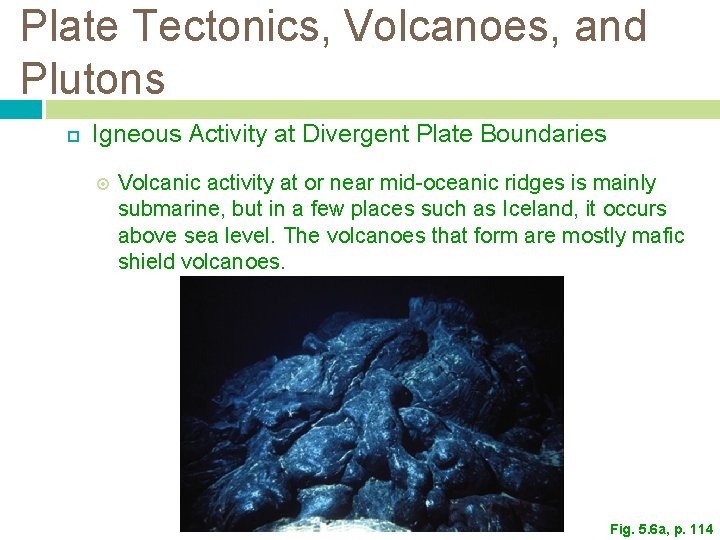 Plate Tectonics, Volcanoes, and Plutons

Igneous Activity at Divergent Plate Boundaries

Volcanic activity at or near mid-oceanic ridges is mainly submarine, but in a few places such as Iceland, it occurs above sea level. The volcanoes that form are mostly mafic shield volcanoes.

Fig. 5.6a, p. 114